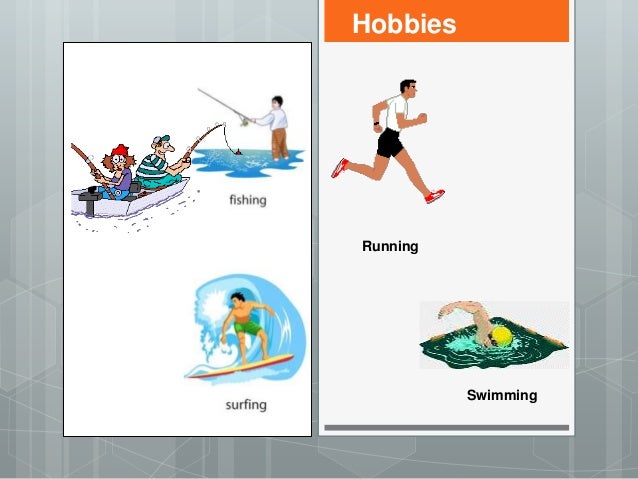 Hobbies

fishing

surfing

Running

Swimming